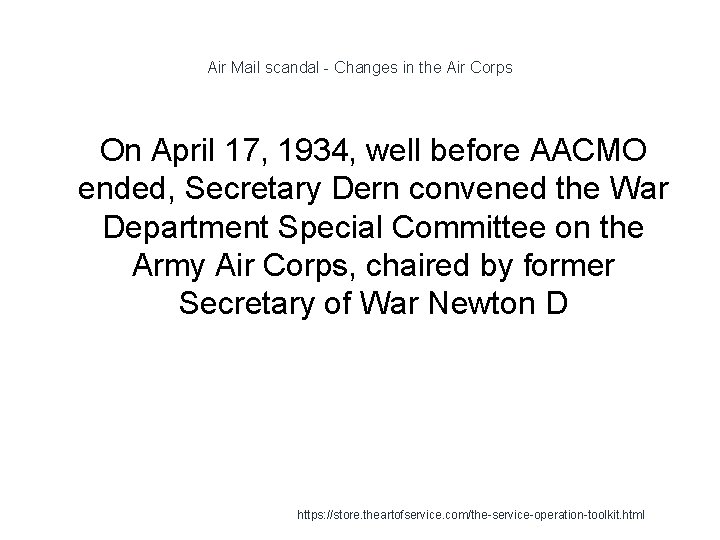 Air Mail scandal - Changes in the Air Corps

On April 17, 1934, well before AACMO ended, Secretary Dern convened the War Department Special Committee on the Army Air Corps, chaired by former Secretary of War Newton D

https://store.theartofservice.com/the-service-operation-toolkit.html